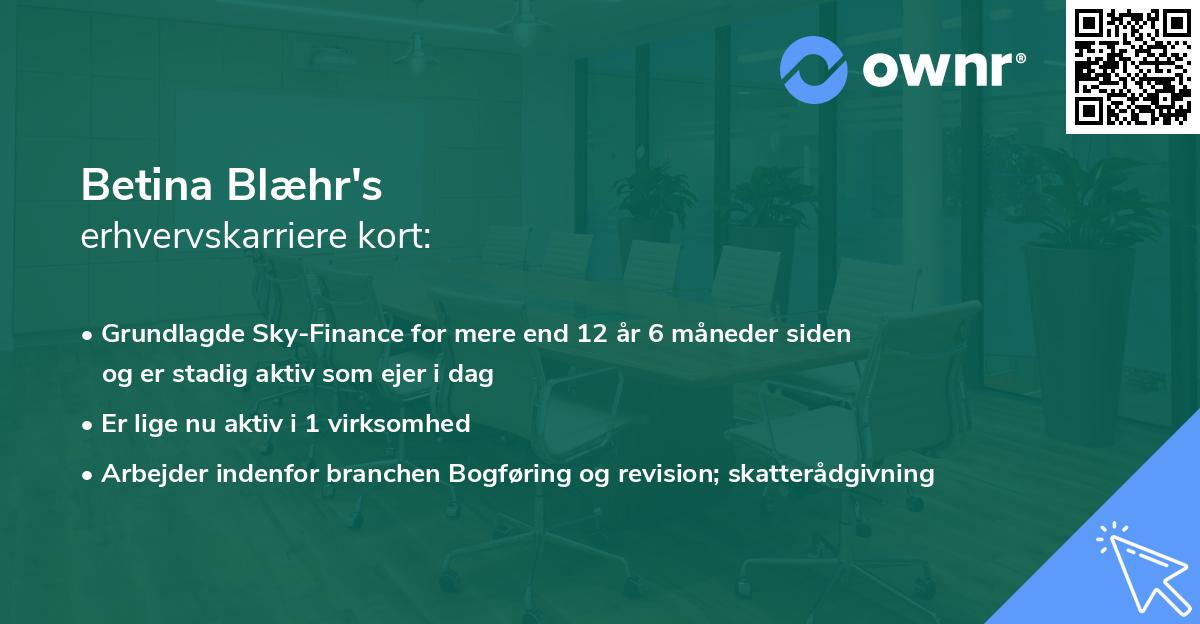 ownr®

Betina Blæhr's
erhvervskarriere kort:

• Grundlagde Sky-Finance for mere end 12 år 6 måneder siden og er stadig aktiv som ejer i dag
• Er lige nu aktiv i 1 virksomhed
• Arbejder indenfor branchen Bogføring og revision; skatterådgivning